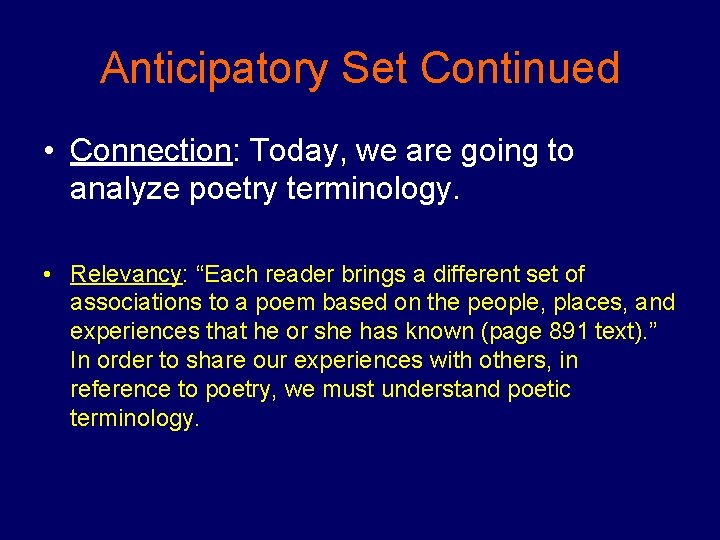 Anticipatory Set Continued

• Connection: Today, we are going to analyze poetry terminology.

• Relevancy: “Each reader brings a different set of associations to a poem based on the people, places, and experiences that he or she has known (page 891 text).” In order to share our experiences with others, in reference to poetry, we must understand poetic terminology.